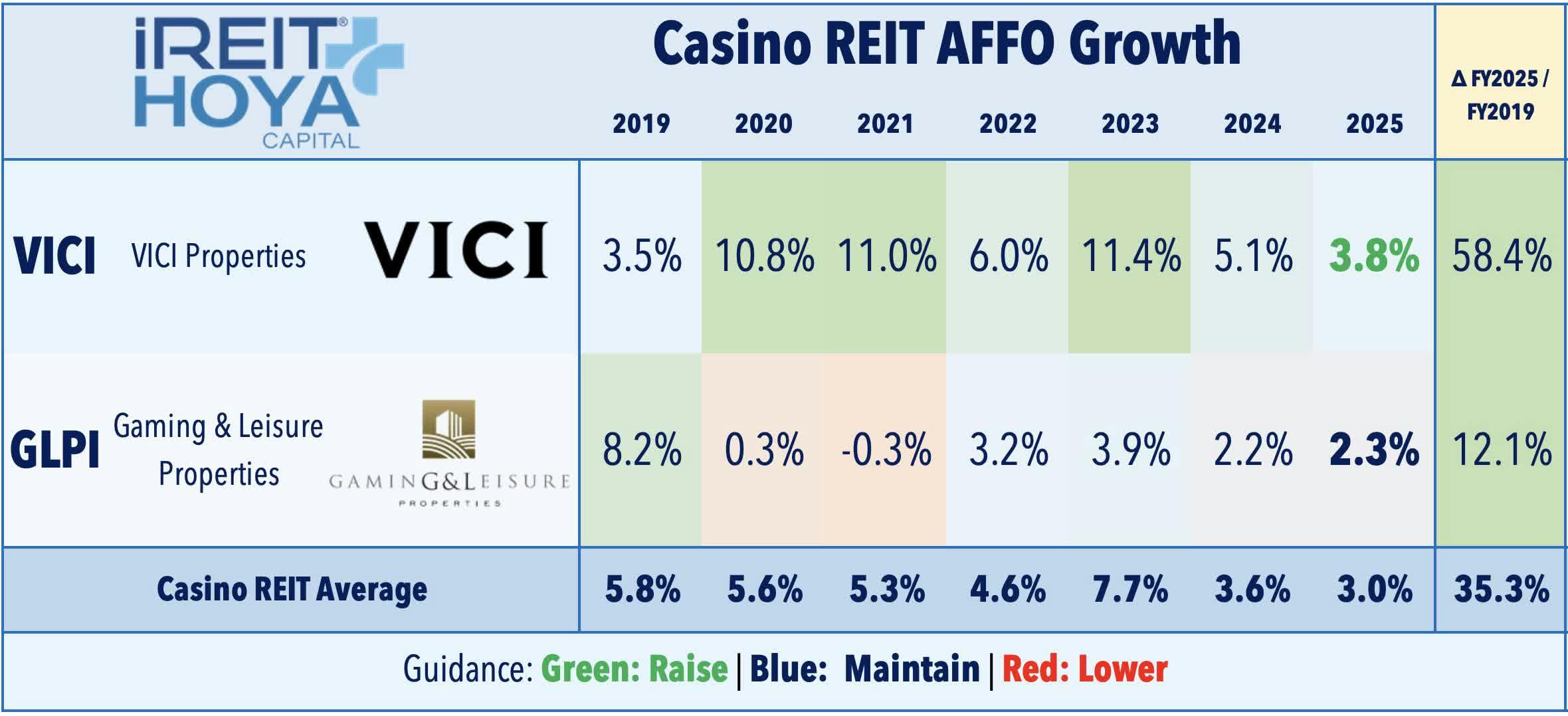 iREIT HOYA CAPITAL

Casino REIT AFFO Growth

| | | | 2019 | 2020 | 2021 | 2022 | 2023 | 2024 | 2025 | Δ FY2025 / FY2019 |
|---|---|---|---|---|---|---|---|---|---|---|
| VICI | VICI Properties | VICI | 3.5% | 10.8% | 11.0% | 6.0% | 11.4% | 5.1% | 3.8% | 58.4% |
| GLPI | Gaming & Leisure Properties | GAMING&LEISURE PROPERTIES | 8.2% | 0.3% | -0.3% | 3.2% | 3.9% | 2.2% | 2.3% | 12.1% |
| Casino REIT Average | | | 5.8% | 5.6% | 5.3% | 4.6% | 7.7% | 3.6% | 3.0% | 35.3% |

Guidance: Green: Raise | Blue: Maintain | Red: Lower